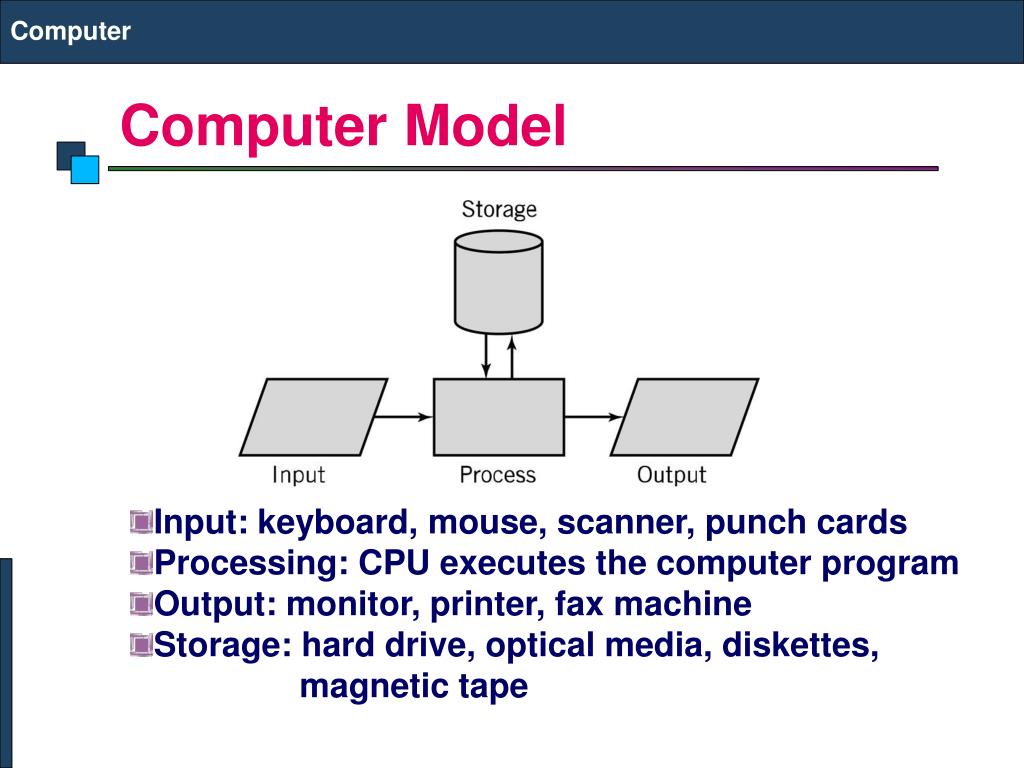 Computer

Computer Model

Storage

Input

Process

Output

Input: keyboard, mouse, scanner, punch cards
Processing: CPU executes the computer program
Output: monitor, printer, fax machine
Storage: hard drive, optical media, diskettes, magnetic tape